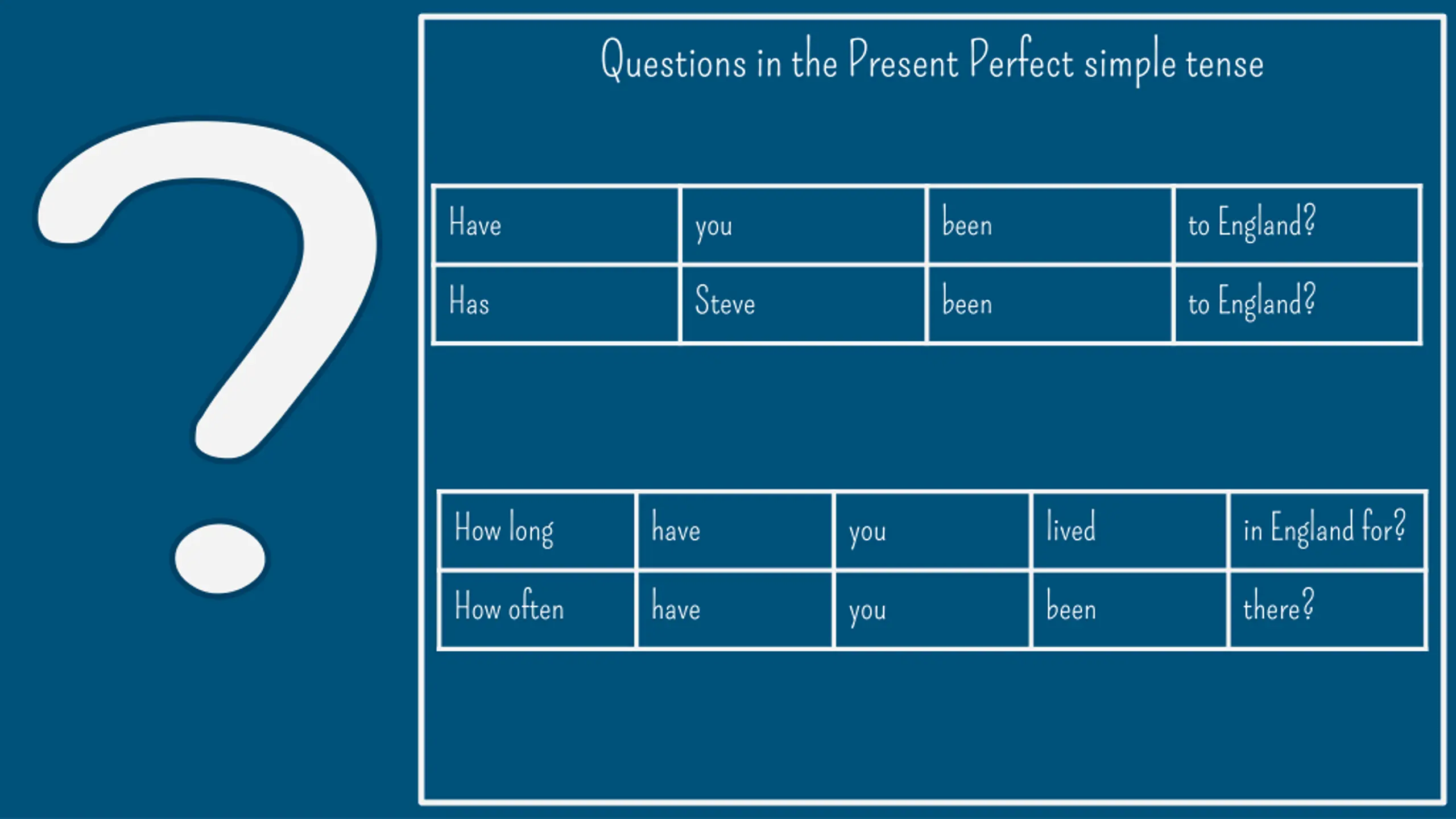 ?

Questions in the Present Perfect simple tense

| Have | you | been | to England? |
|---|---|---|---|
| Has | Steve | been | to England? |

| How long | have | you | lived | in England for? |
|---|---|---|---|---|
| How often | have | you | been | there? |